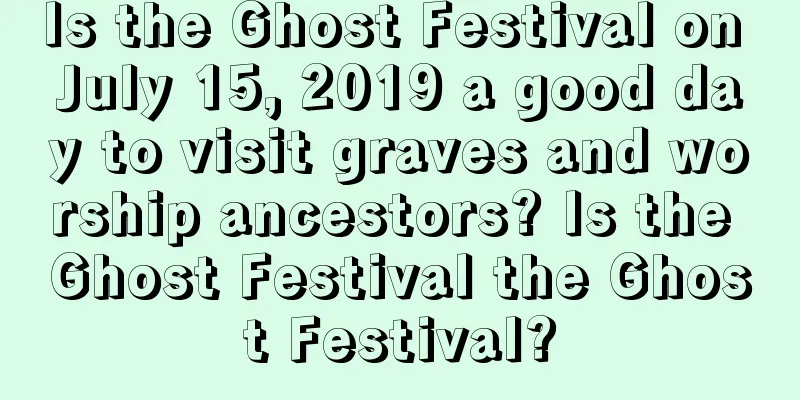 Is the Ghost Festival on July 15, 2019 a good day to visit graves and worship ancestors? Is the Ghost Festival the Ghost Festival?